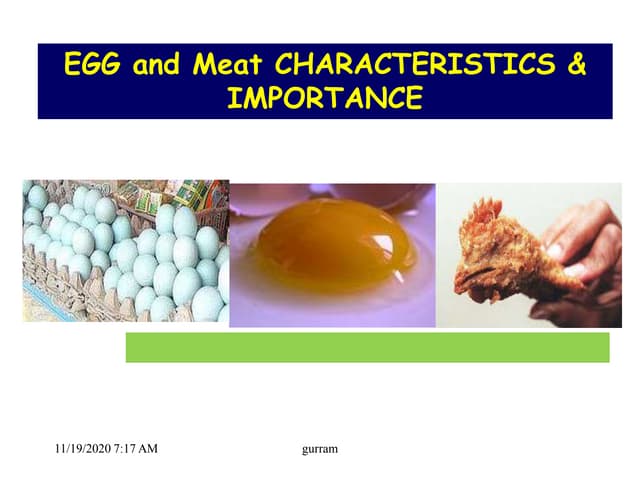 EGG and Meat CHARACTERISTICS & IMPORTANCE

11/19/2020 7:17 AM

gurram